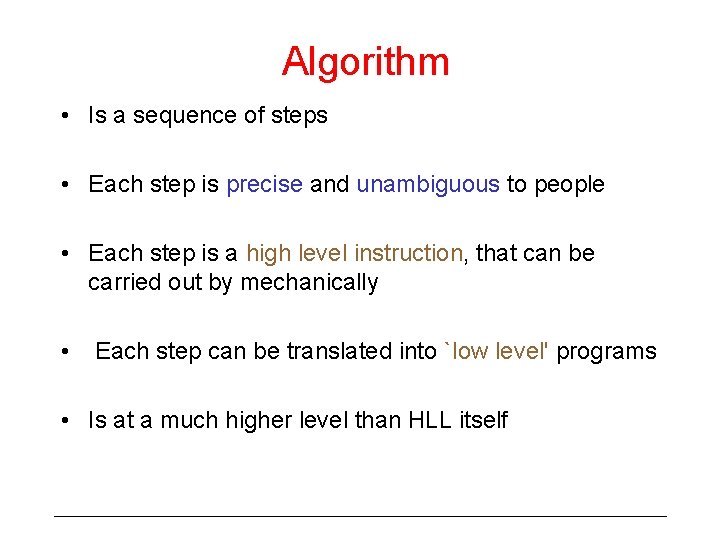 Algorithm

• Is a sequence of steps

• Each step is precise and unambiguous to people

• Each step is a high level instruction, that can be carried out by mechanically

• Each step can be translated into `low level' programs

• Is at a much higher level than HLL itself